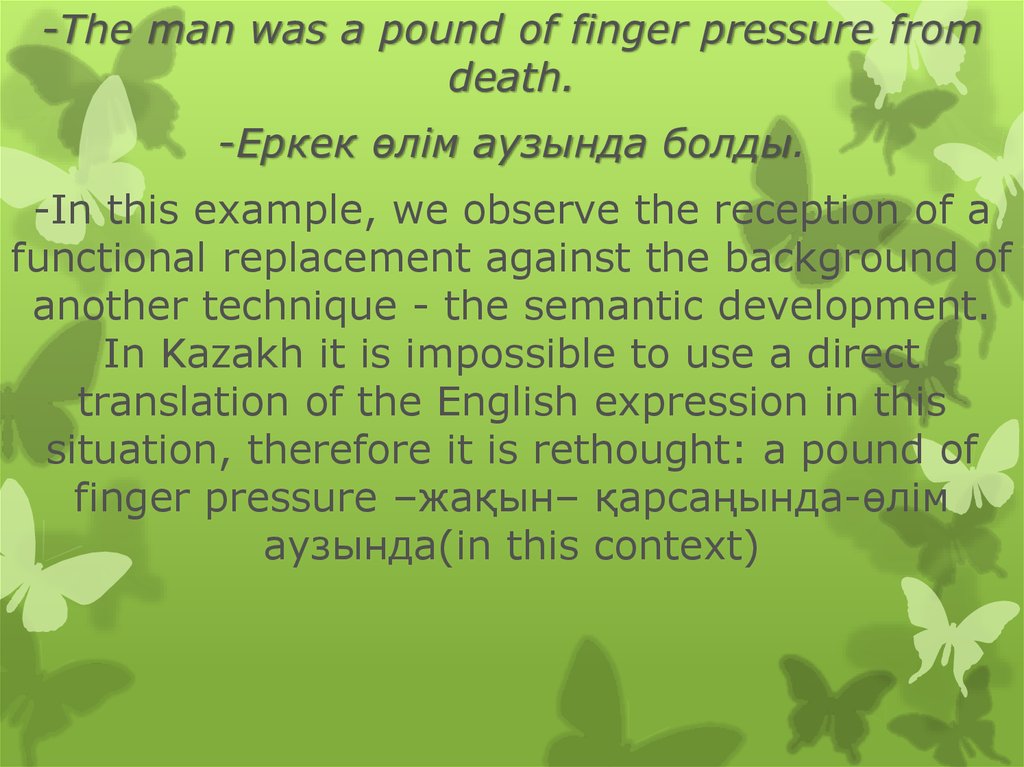 -The man was a pound of finger pressure from death.

-Еркек өлім аузында болды.

-In this example, we observe the reception of a functional replacement against the background of another technique - the semantic development. In Kazakh it is impossible to use a direct translation of the English expression in this situation, therefore it is rethought: a pound of finger pressure –жақын– қарсаңында-өлім аузында(in this context)